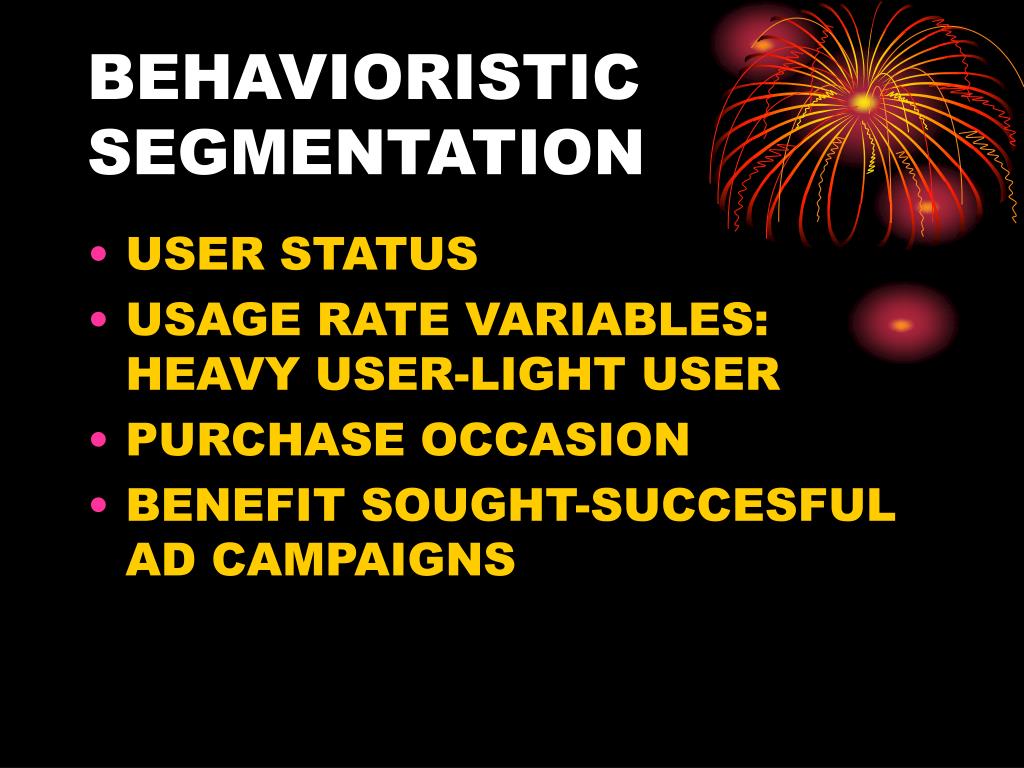 BEHAVIORISTIC SEGMENTATION

• USER STATUS
• USAGE RATE VARIABLES: HEAVY USER-LIGHT USER
• PURCHASE OCCASION
• BENEFIT SOUGHT-SUCCESFUL AD CAMPAIGNS